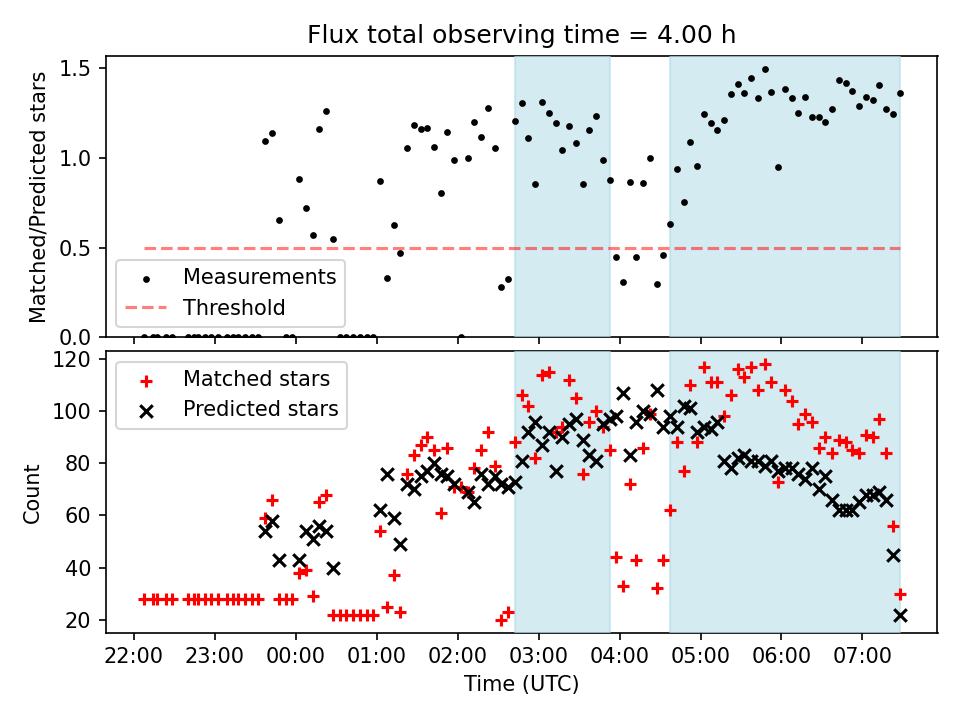 Flux total observing time = 4.00 h

Matched/Predicted stars

1.5
1.0
0.5
0.0

Measurements
Threshold

Count

120
100
80
60
40
20

Matched stars
Predicted stars

22:00 23:00 00:00 01:00 02:00 03:00 04:00 05:00 06:00 07:00

Time (UTC)